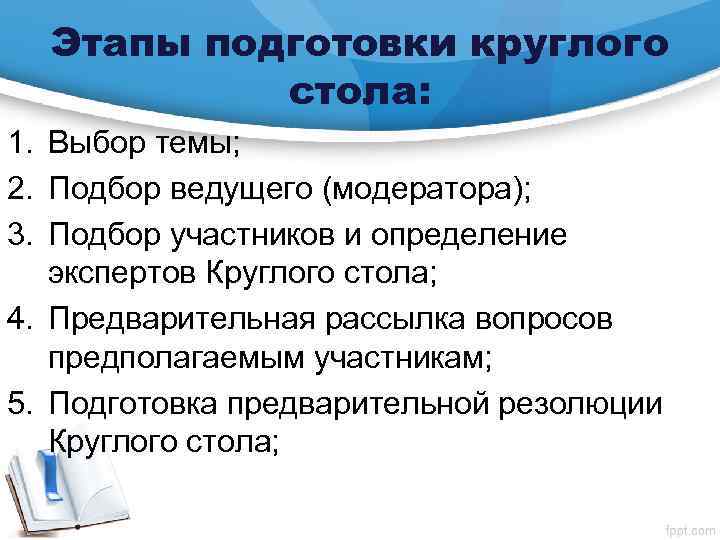 Этапы подготовки круглого стола:

1. Выбор темы;
2. Подбор ведущего (модератора);
3. Подбор участников и определение экспертов Круглого стола;
4. Предварительная рассылка вопросов предполагаемым участникам;
5. Подготовка предварительной резолюции Круглого стола;

fppt.com